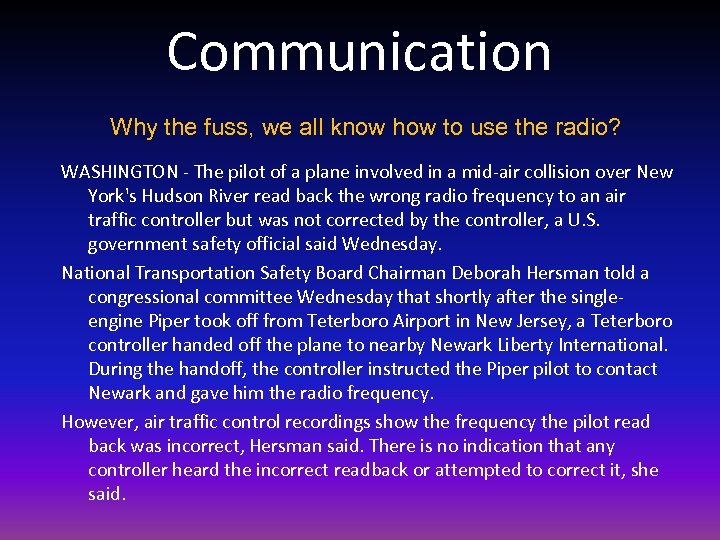 Communication

Why the fuss, we all know how to use the radio?

WASHINGTON - The pilot of a plane involved in a mid-air collision over New York's Hudson River read back the wrong radio frequency to an air traffic controller but was not corrected by the controller, a U.S. government safety official said Wednesday.

National Transportation Safety Board Chairman Deborah Hersman told a congressional committee Wednesday that shortly after the single-engine Piper took off from Teterboro Airport in New Jersey, a Teterboro controller handed off the plane to nearby Newark Liberty International. During the handoff, the controller instructed the Piper pilot to contact Newark and gave him the radio frequency.

However, air traffic control recordings show the frequency the pilot read back was incorrect, Hersman said. There is no indication that any controller heard the incorrect readback or attempted to correct it, she said.